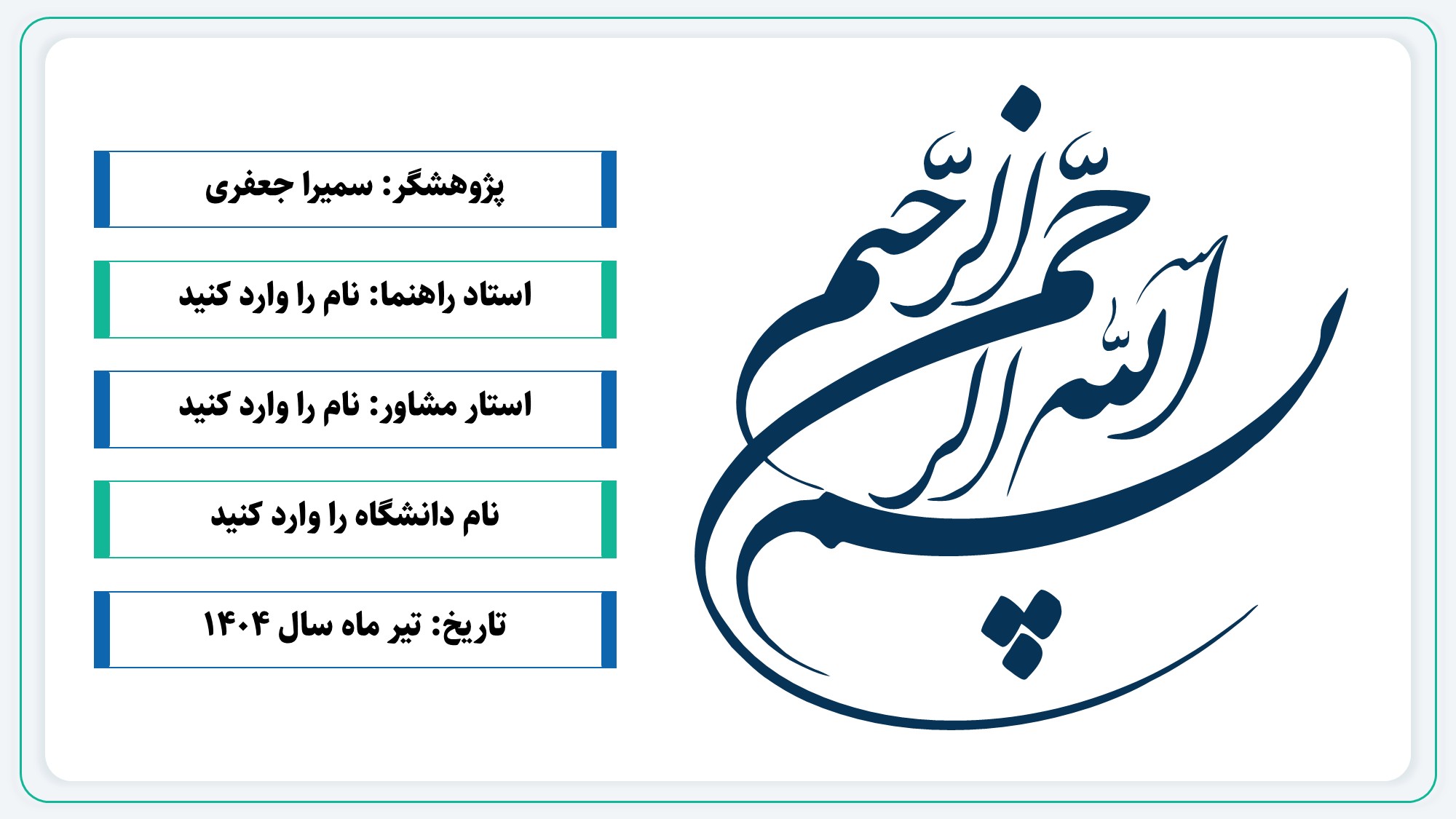 بسم الله الرحمن الرحیم

پژوهشگر: سمیرا جعفری

استاد راهنما: نام را وارد کنید

استار مشاور: نام را وارد کنید

نام دانشگاه را وارد کنید

تاریخ: تیر ماه سال ۱۴۰۴